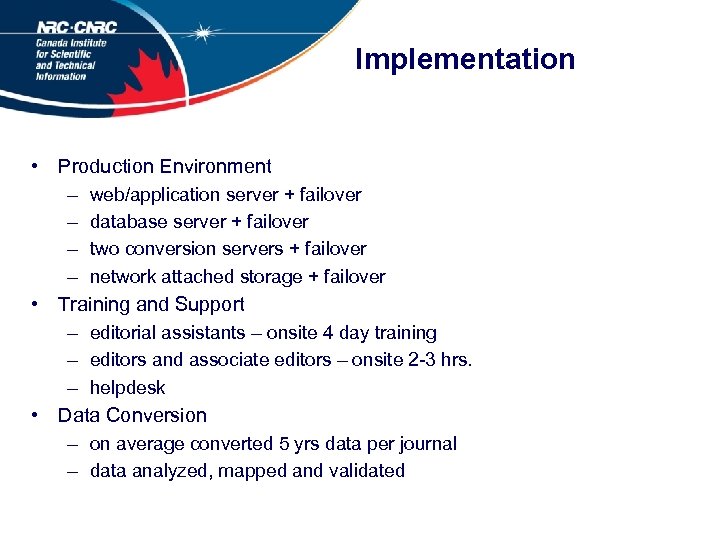 NRC·CNRC
Canada Institute for Scientific and Technical Information

Implementation

• Production Environment
– web/application server + failover
– database server + failover
– two conversion servers + failover
– network attached storage + failover
• Training and Support
– editorial assistants – onsite 4 day training
– editors and associate editors – onsite 2-3 hrs.
– helpdesk
• Data Conversion
– on average converted 5 yrs data per journal
– data analyzed, mapped and validated